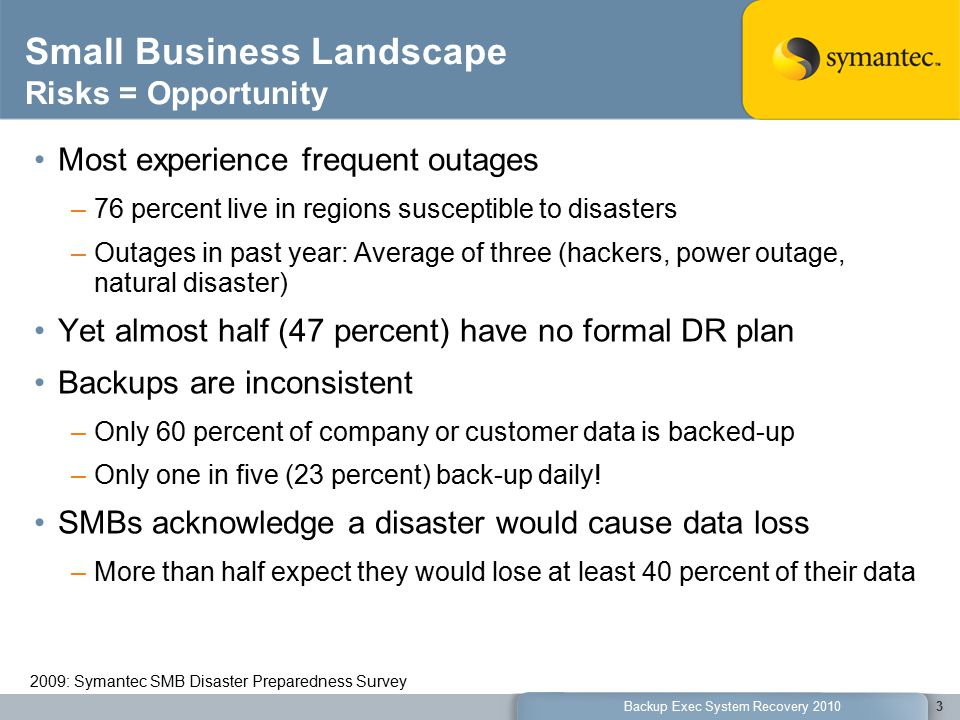 Small Business Landscape
Risks = Opportunity

symantec.

• Most experience frequent outages
– 76 percent live in regions susceptible to disasters
– Outages in past year: Average of three (hackers, power outage, natural disaster)
• Yet almost half (47 percent) have no formal DR plan
• Backups are inconsistent
– Only 60 percent of company or customer data is backed-up
– Only one in five (23 percent) back-up daily!
• SMBs acknowledge a disaster would cause data loss
– More than half expect they would lose at least 40 percent of their data

2009: Symantec SMB Disaster Preparedness Survey

Backup Exec System Recovery 2010

3